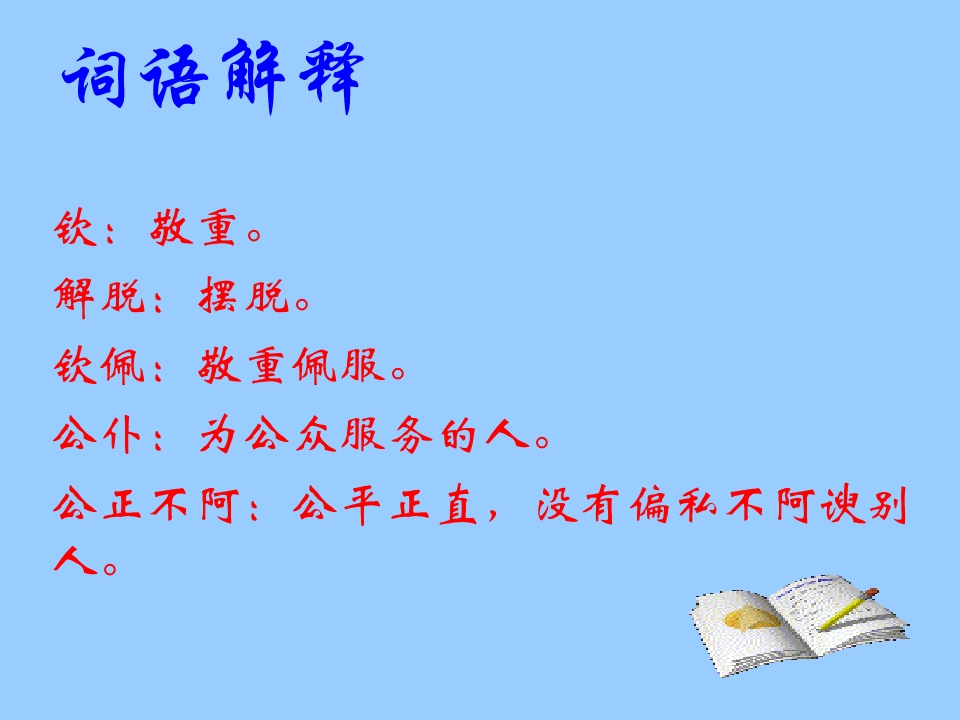 词语解释

钦：敬重。

解脱：摆脱。

钦佩：敬重佩服。

公仆：为公众服务的人。

公正不阿：公平正直，没有偏私不阿谀别人。